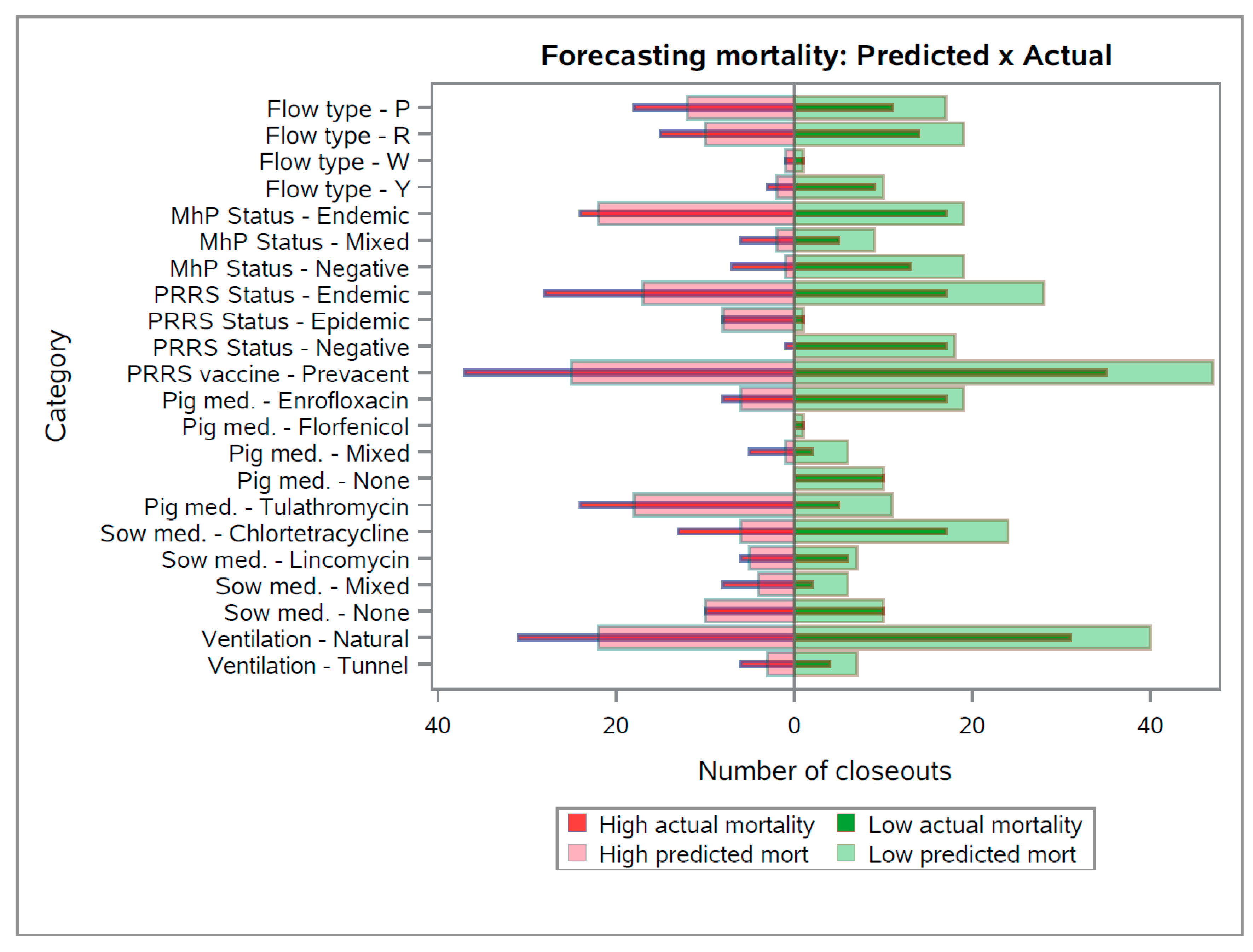 Forecasting mortality: Predicted x Actual

Category

Flow type - P
Flow type - R
Flow type - W
Flow type - Y
MhP Status - Endemic
MhP Status - Mixed
MhP Status - Negative
PRRS Status - Endemic
PRRS Status - Epidemic
PRRS Status - Negative
PRRS vaccine - Prevacent
Pig med. - Enrofloxacin
Pig med. - Florfenicol
Pig med. - Mixed
Pig med. - None
Pig med. - Tulathromycin
Sow med. - Chlortetracycline
Sow med. - Lincomycin
Sow med. - Mixed
Sow med. - None
Ventilation - Natural
Ventilation - Tunnel

40 20 0 20 40

Number of closeouts

High actual mortality
Low actual mortality
High predicted mort
Low predicted mort